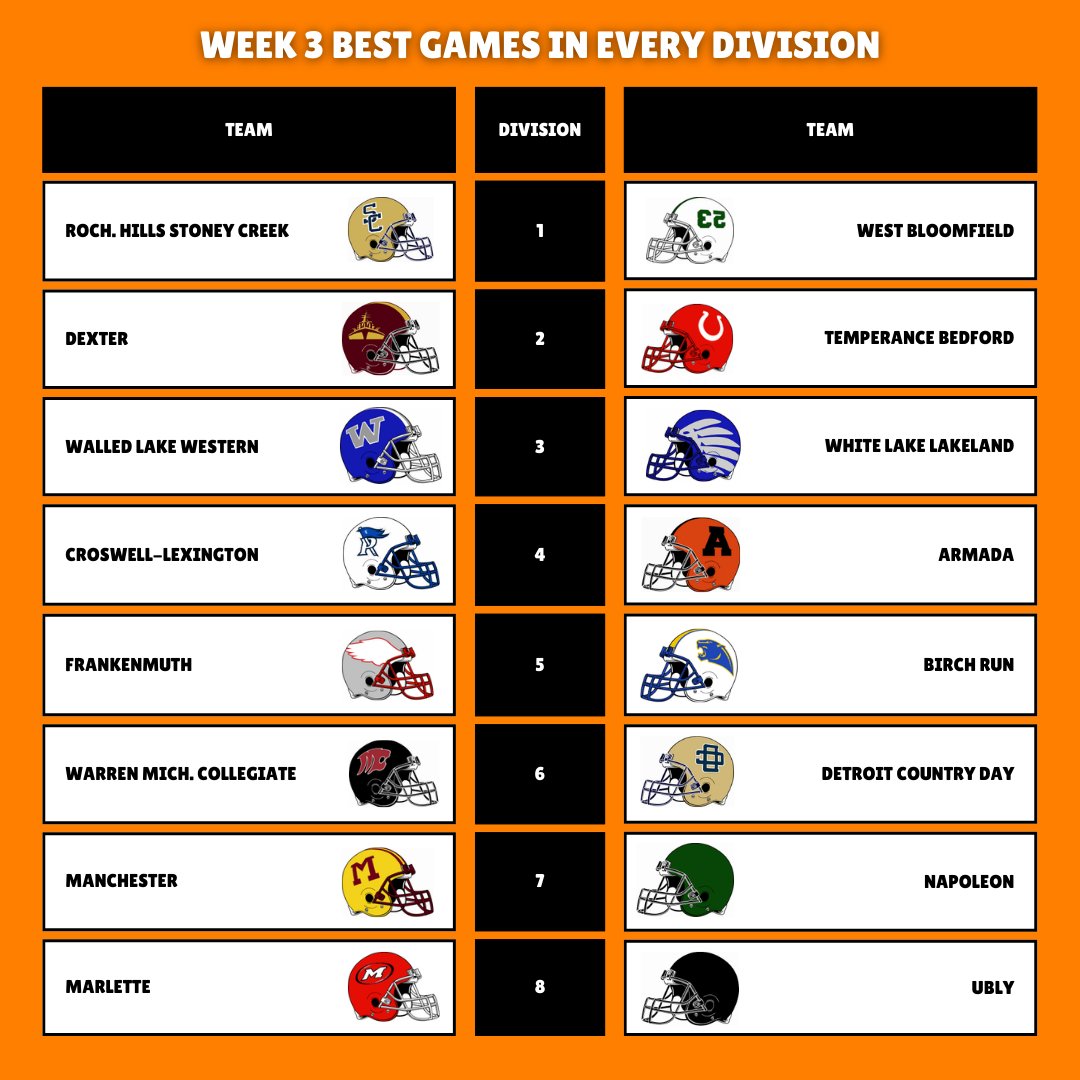 WEEK 3 BEST GAMES IN EVERY DIVISION

| TEAM | DIVISION | TEAM |
|---|---|---|
| ROCH. HILLS STONEY CREEK | 1 | WEST BLOOMFIELD |
| DEXTER | 2 | TEMPERANCE BEDFORD |
| WALLED LAKE WESTERN | 3 | WHITE LAKE LAKELAND |
| CROSWELL-LEXINGTON | 4 | ARMADA |
| FRANKENMUTH | 5 | BIRCH RUN |
| WARREN MICH. COLLEGIATE | 6 | DETROIT COUNTRY DAY |
| MANCHESTER | 7 | NAPOLEON |
| MARLETTE | 8 | UBLY |